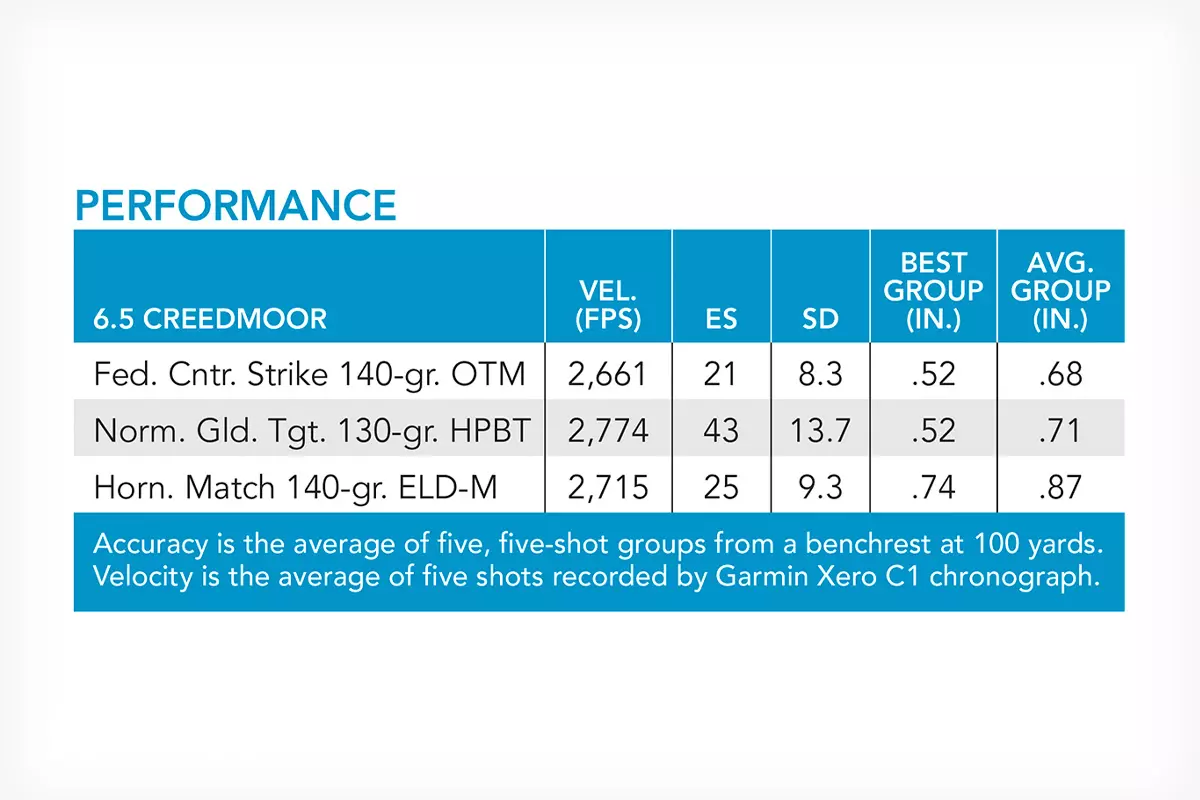 PERFORMANCE

| 6.5 CREEDMOOR | VEL. (FPS) | ES | SD | BEST GROUP (IN.) | AVG. GROUP (IN.) |
|---|---|---|---|---|---|
| Fed. Cntr. Strike 140-gr. OTM | 2,661 | 21 | 8.3 | .52 | .68 |
| Norm. Gld. Tgt. 130-gr. HPBT | 2,774 | 43 | 13.7 | .52 | .71 |
| Horn. Match 140-gr. ELD-M | 2,715 | 25 | 9.3 | .74 | .87 |

Accuracy is the average of five, five-shot groups from a benchrest at 100 yards. Velocity is the average of five shots recorded by Garmin Xero C1 chronograph.